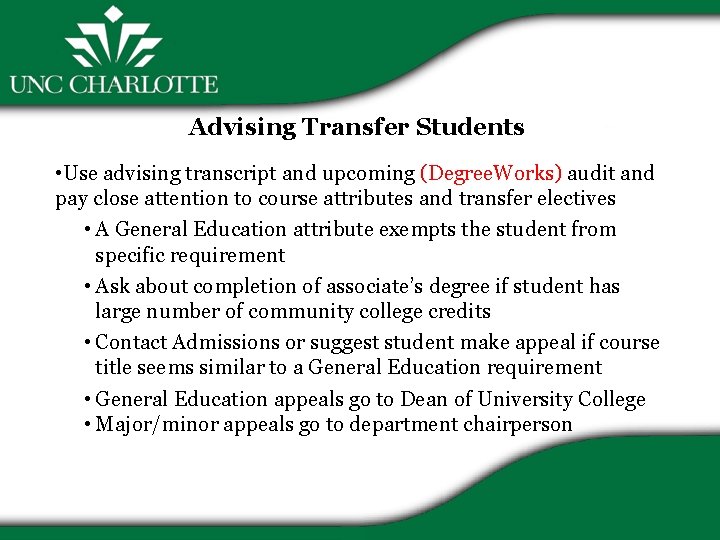 UNC CHARLOTTE

Advising Transfer Students

•Use advising transcript and upcoming (DegreeWorks) audit and pay close attention to course attributes and transfer electives

• A General Education attribute exempts the student from specific requirement

• Ask about completion of associate's degree if student has large number of community college credits

• Contact Admissions or suggest student make appeal if course title seems similar to a General Education requirement

• General Education appeals go to Dean of University College
• Major/minor appeals go to department chairperson